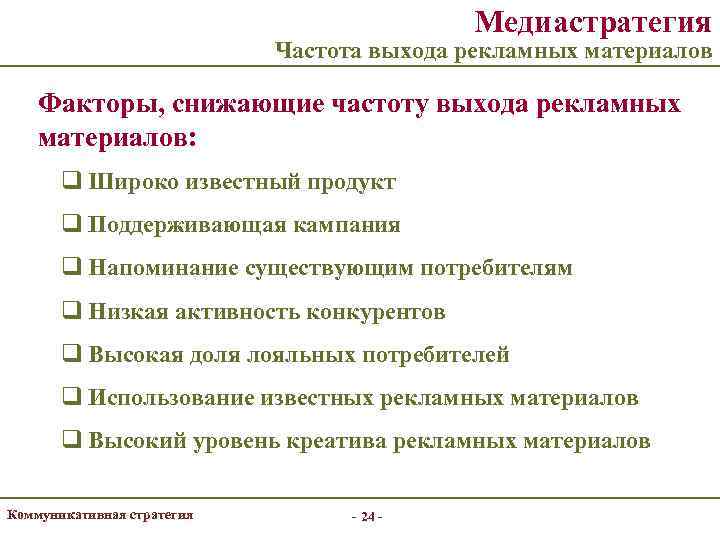 Медиастратегия
Частота выхода рекламных материалов

Факторы, снижающие частоту выхода рекламных материалов:

❑ Широко известный продукт
❑ Поддерживающая кампания
❑ Напоминание существующим потребителям
❑ Низкая активность конкурентов
❑ Высокая доля лояльных потребителей
❑ Использование известных рекламных материалов
❑ Высокий уровень креатива рекламных материалов

Коммуникативная стратегия

- 24 -